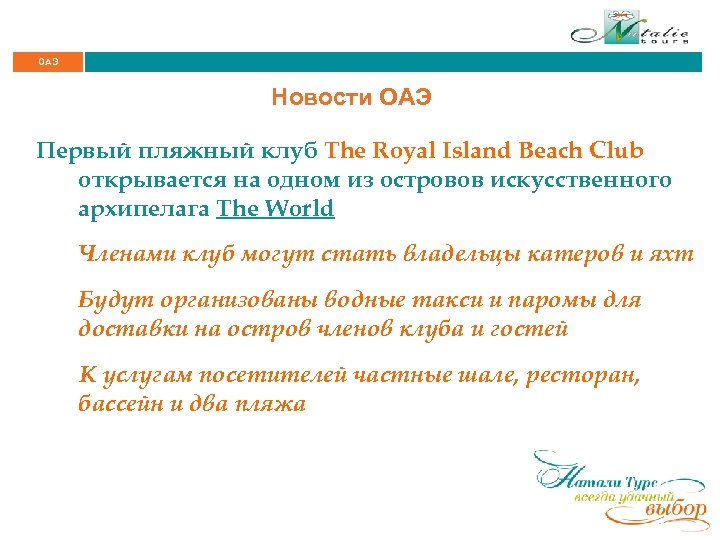 Natalie tours

ОАЭ

Новости ОАЭ

Первый пляжный клуб The Royal Island Beach Club открывается на одном из островов искусственного архипелага The World

Членами клуб могут стать владельцы катеров и яхт

Будут организованы водные такси и паромы для доставки на остров членов клуба и гостей

К услугам посетителей частные шале, ресторан, бассейн и два пляжа

Натали Турс
всегда удачный
выбор